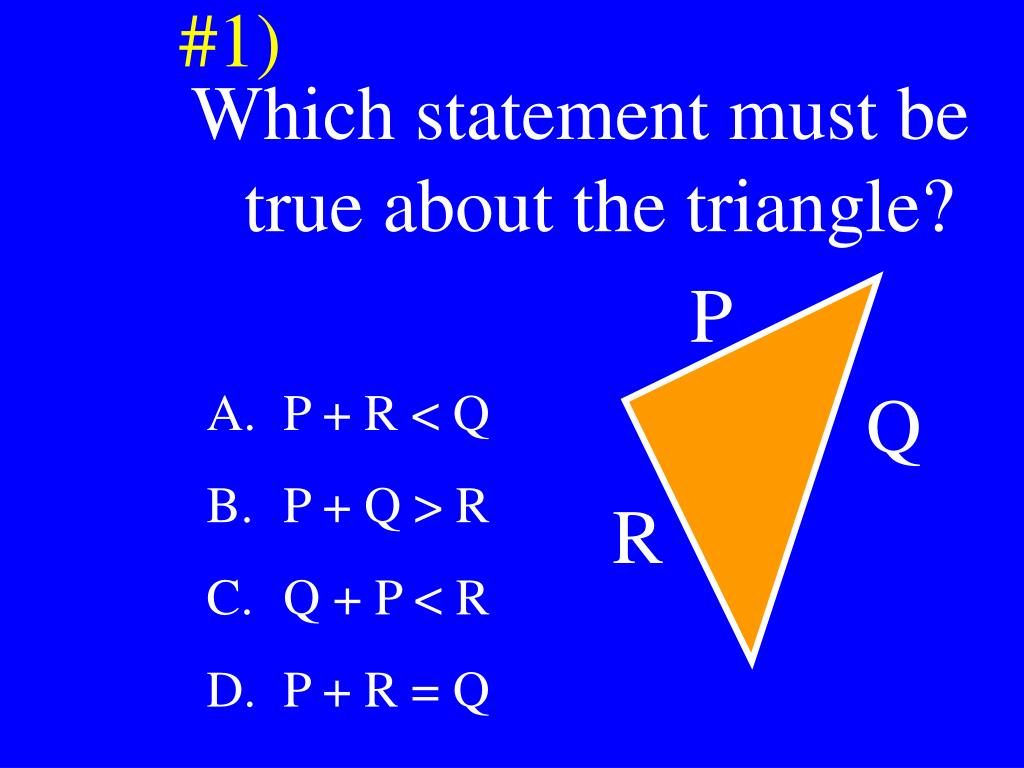 #1)

Which statement must be true about the triangle?

A. $P + R < Q$

B. $P + Q > R$

C. $Q + P < R$

D. $P + R = Q$

P

Q

R